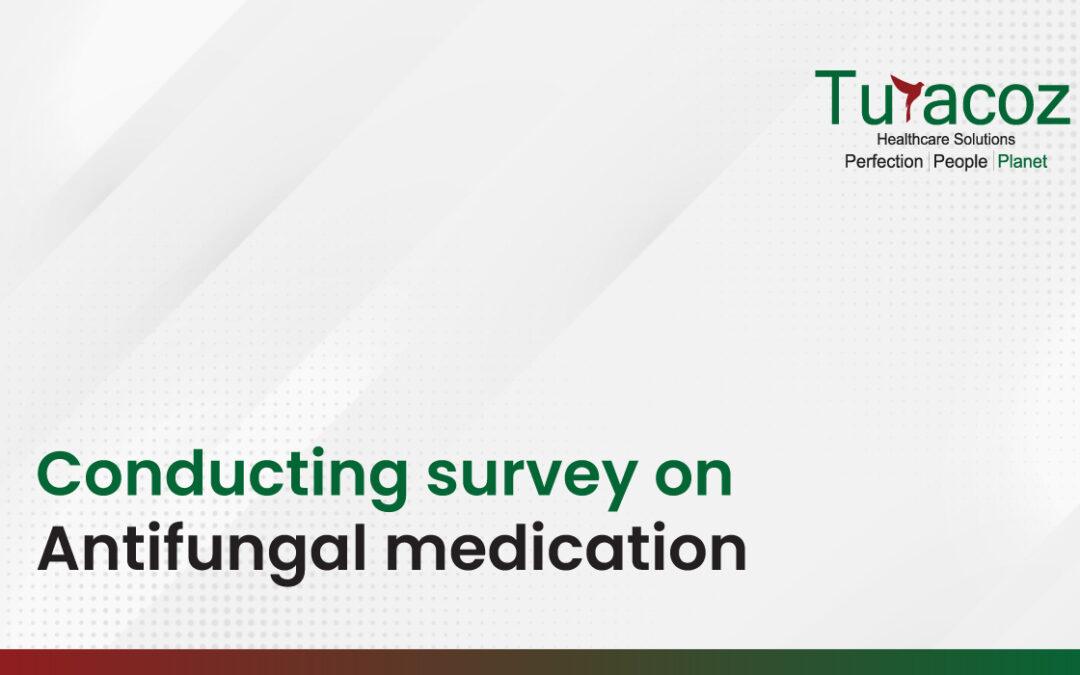 Turacoz
Healthcare Solutions
Perfection | People | Planet

Conducting survey on
Antifungal medication